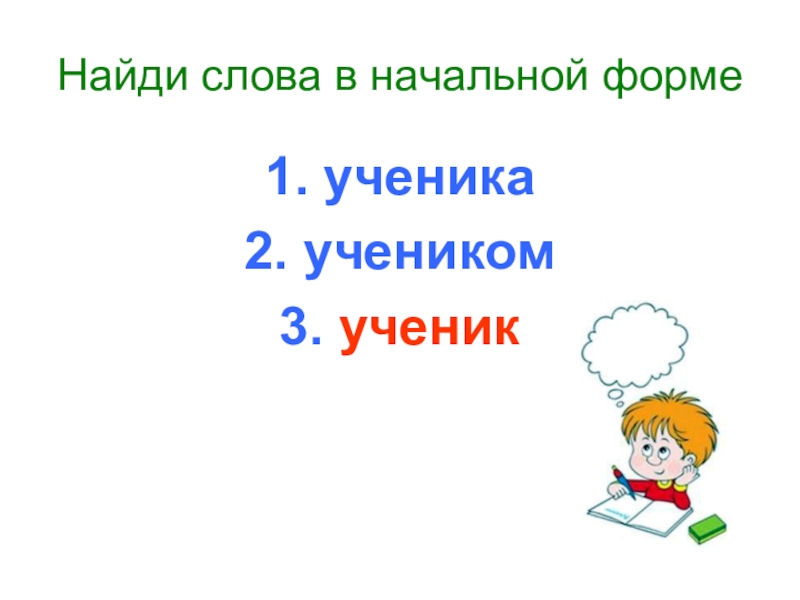 Найди слова в начальной форме

1. ученика

2. учеником

3. ученик